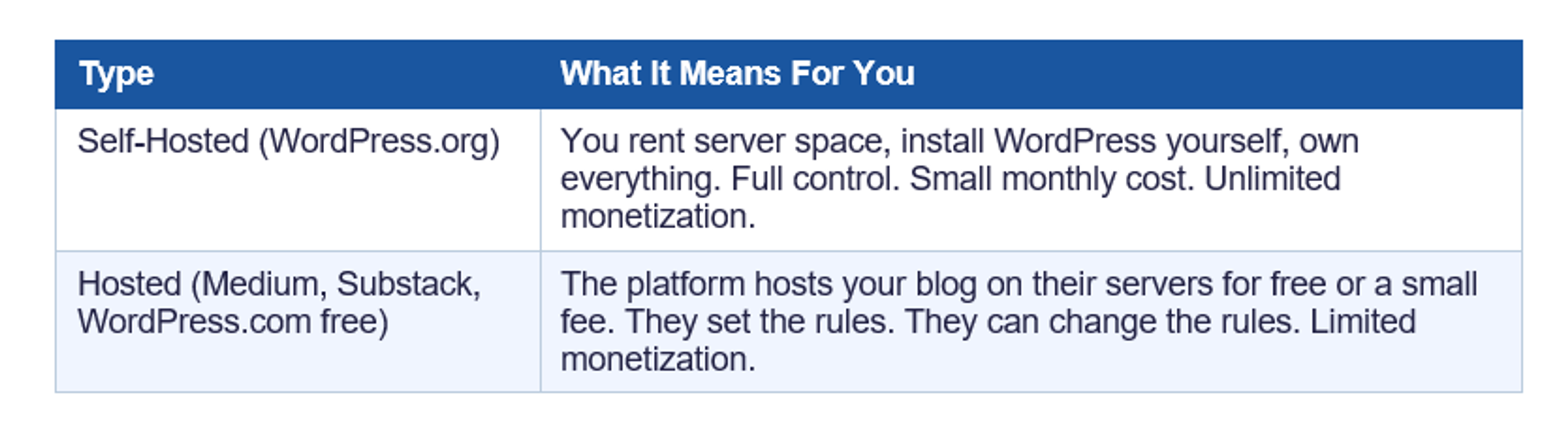 | Type | What It Means For You |
|---|---|
| Self-Hosted (WordPress.org) | You rent server space, install WordPress yourself, own everything. Full control. Small monthly cost. Unlimited monetization. |
| Hosted (Medium, Substack, WordPress.com free) | The platform hosts your blog on their servers for free or a small fee. They set the rules. They can change the rules. Limited monetization. |